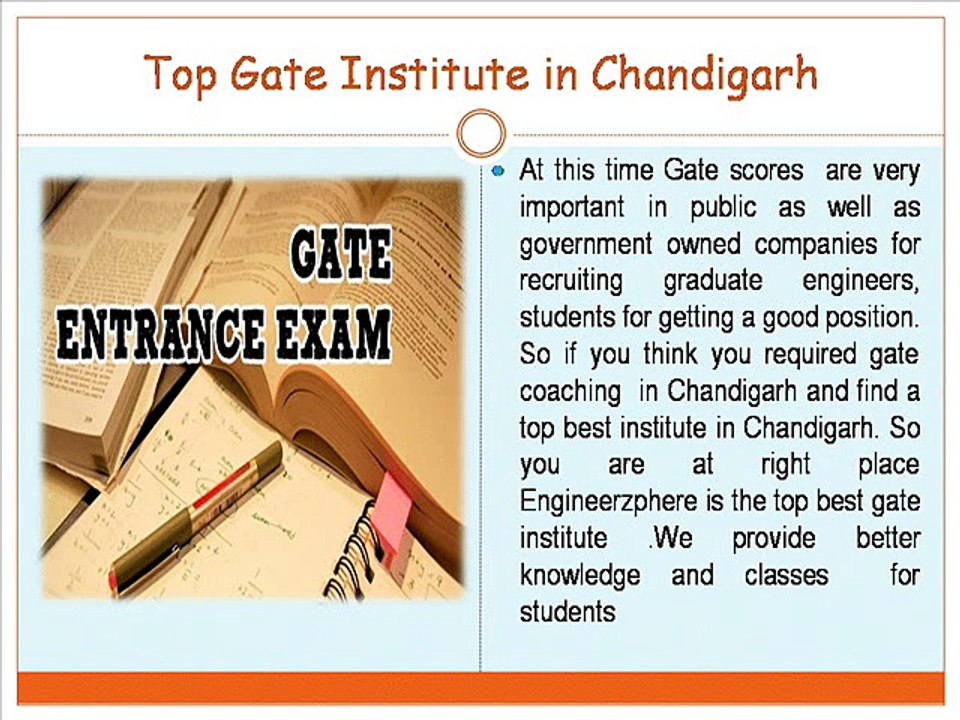 Top Gate Institute in Chandigarh

GATE
ENTRANCE EXAM

At this time Gate scores are very important in public as well as government owned companies for recruiting graduate engineers, students for getting a good position. So if you think you required gate coaching in Chandigarh and find a top best institute in Chandigarh. So you are at right place Engineerzphere is the top best gate institute .We provide better knowledge and classes for students